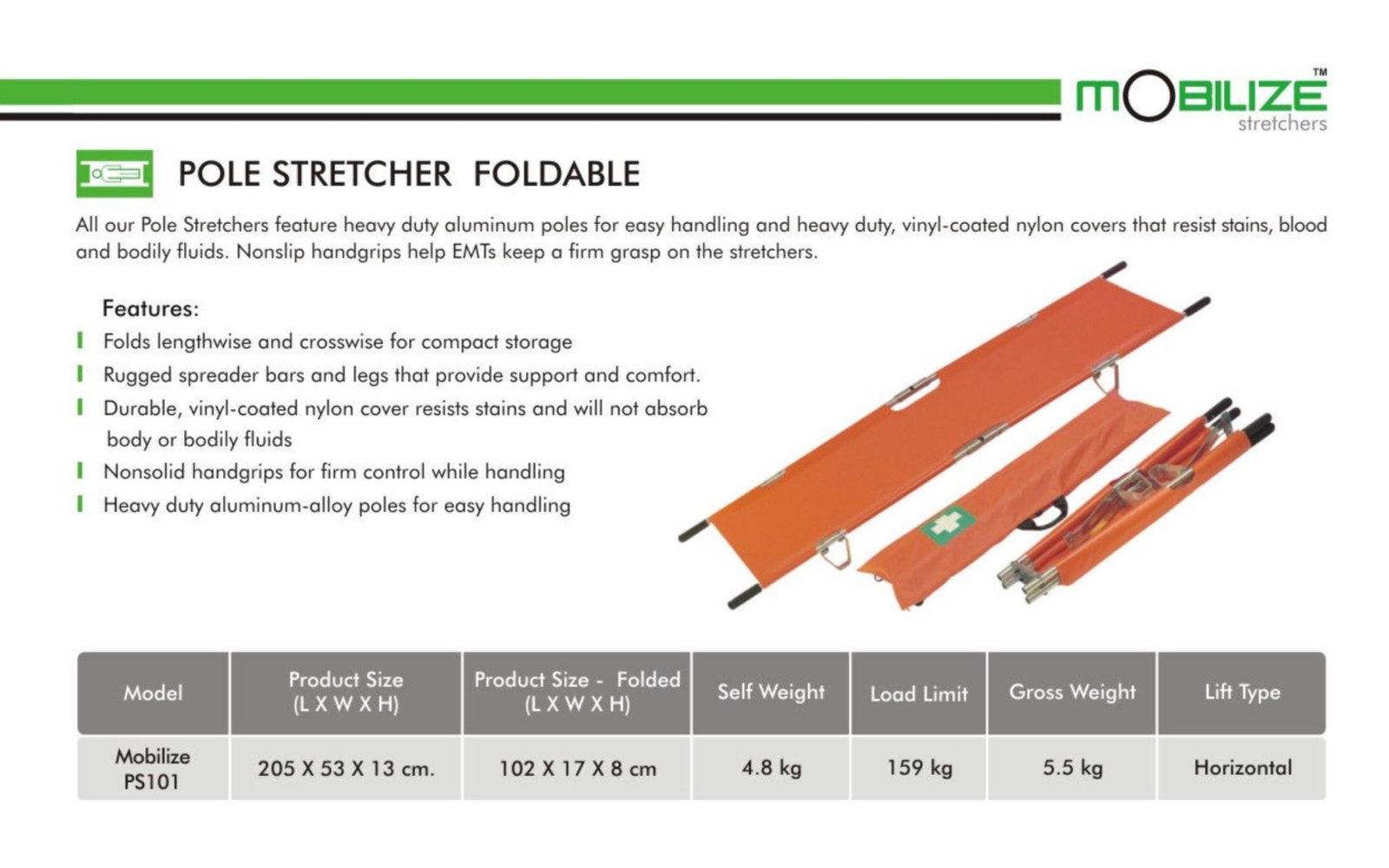 MOBILIZE™
stretchers

POLE STRETCHER FOLDABLE

All our Pole Stretchers feature heavy duty aluminum poles for easy handling and heavy duty, vinyl-coated nylon covers that resist stains, blood and bodily fluids. Nonslip handgrips help EMTs keep a firm grasp on the stretchers.

Features:
Folds lengthwise and crosswise for compact storage
Rugged spreader bars and legs that provide support and comfort.
Durable, vinyl-coated nylon cover resists stains and will not absorb body or bodily fluids
Nonsolid handgrips for firm control while handling
Heavy duty aluminum-alloy poles for easy handling

| Model | Product Size (L X W X H) | Product Size - Folded (L X W X H) | Self Weight | Load Limit | Gross Weight | Lift Type |
|---|---|---|---|---|---|---|
| Mobilize PS101 | 205 X 53 X 13 cm. | 102 X 17 X 8 cm | 4.8 kg | 159 kg | 5.5 kg | Horizontal |